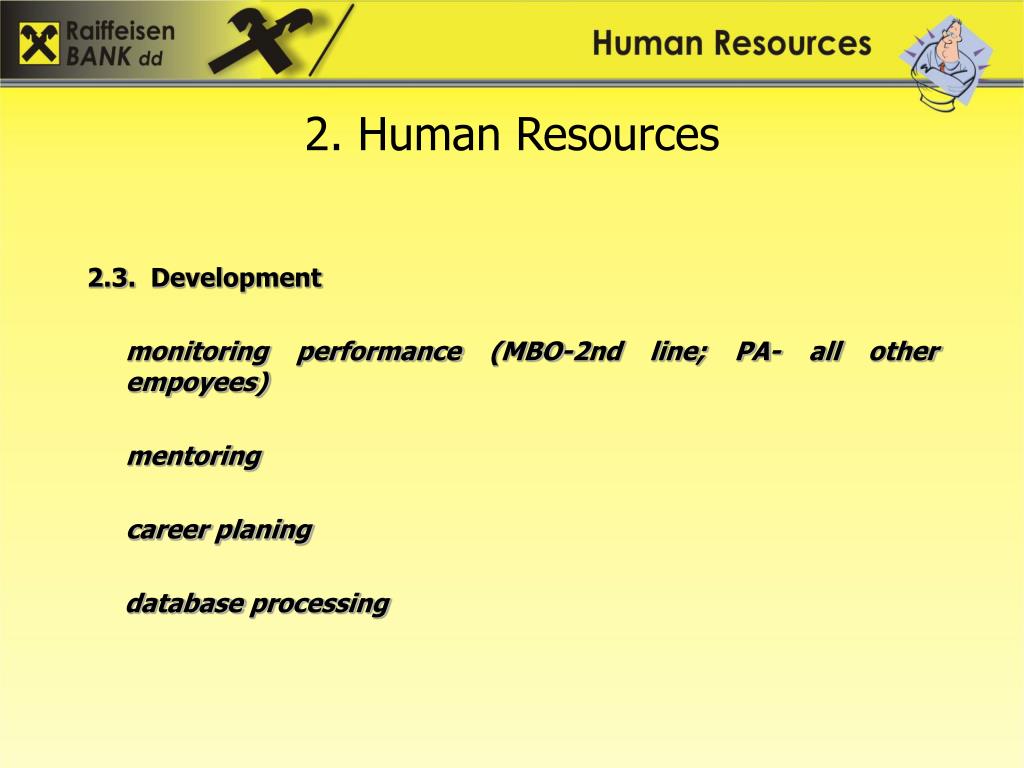 Raiffeisen BANK dd

Human Resources

2. Human Resources

2.3. Development

monitoring performance (MBO-2nd line; PA- all other empoyees)

mentoring

career planing

database processing